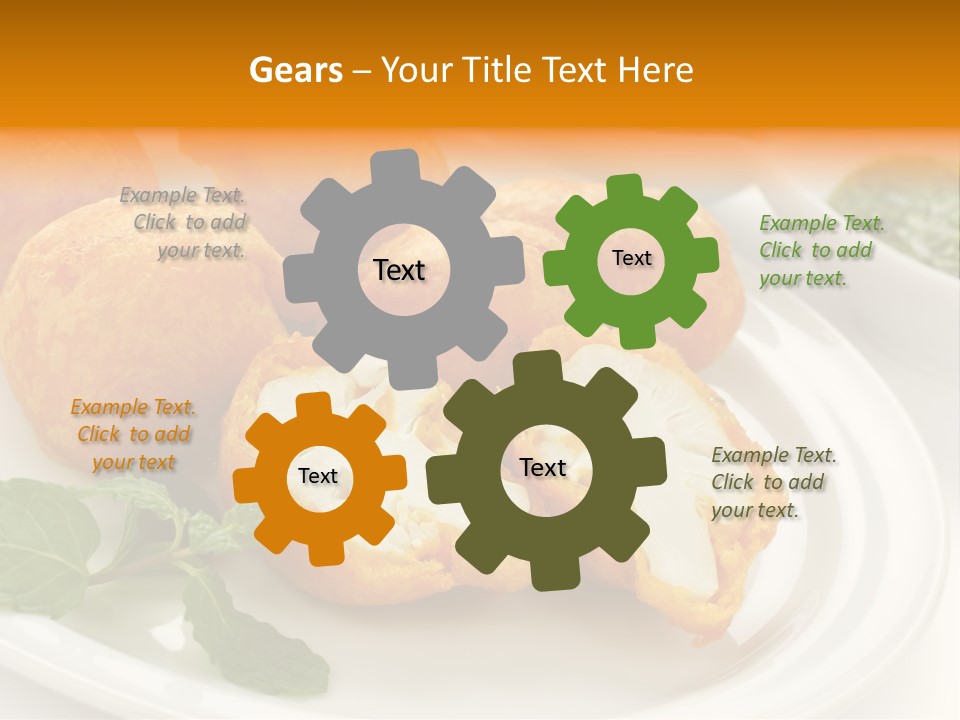 Gears – Your Title Text Here

Example Text. Click to add your text.

Text

Text

Example Text. Click to add your text.

Example Text. Click to add your text

Text

Text

Example Text. Click to add your text.